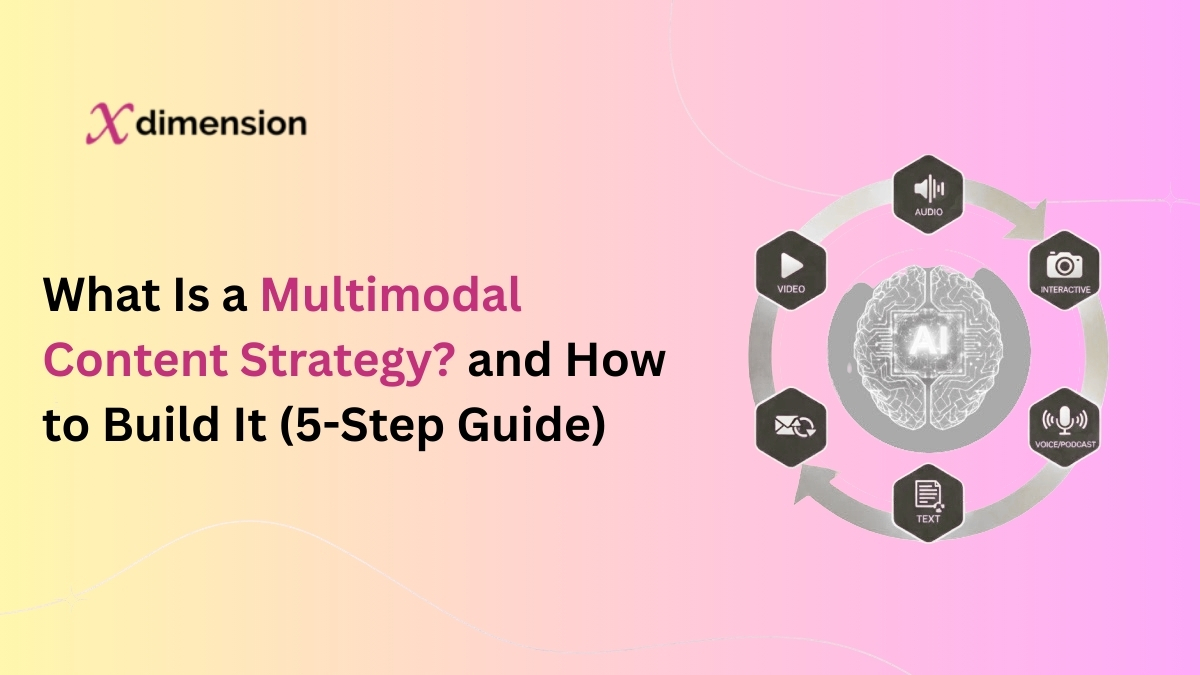 X dimension

What Is a Multimodal Content Strategy? and How to Build It (5-Step Guide)

AUDIO
INTERACTIVE
VOICE/PODCAST
TEXT
VIDEO
AI